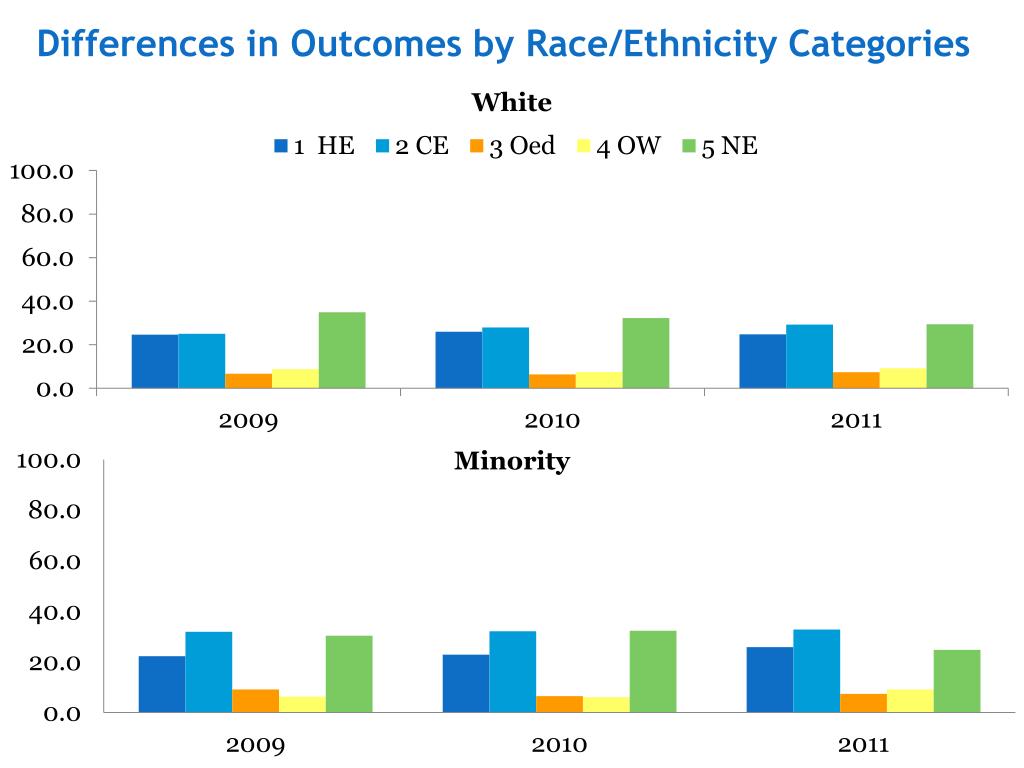 Differences in Outcomes by Race/Ethnicity Categories

White

1 HE 2 CE 3 Oed 4 OW 5 NE

100.0
80.0
60.0
40.0
20.0
0.0

2009 2010 2011

Minority

100.0
80.0
60.0
40.0
20.0
0.0

2009 2010 2011